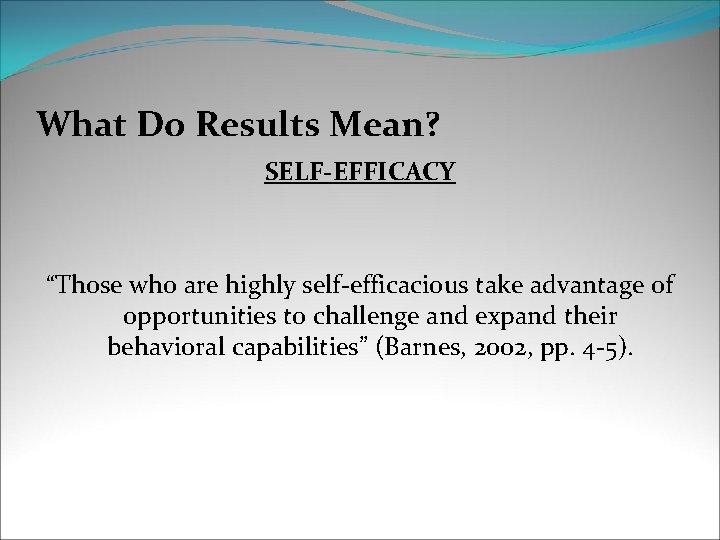 What Do Results Mean?

SELF-EFFICACY

“Those who are highly self-efficacious take advantage of opportunities to challenge and expand their behavioral capabilities” (Barnes, 2002, pp. 4-5).